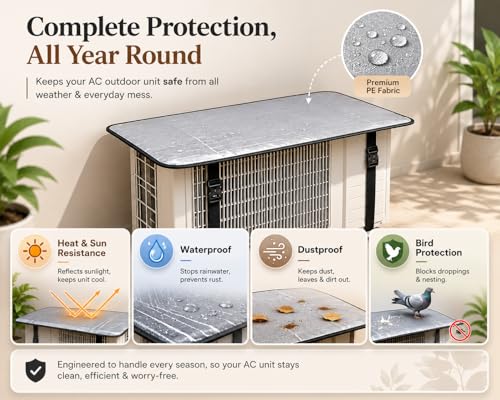 Complete Protection, All Year Round

Keeps your AC outdoor unit safe from all weather & everyday mess.

Premium PE Fabric

Heat & Sun Resistance

Reflects sunlight, keeps unit cool.

Waterproof

Stops rainwater, prevents rust.

Dustproof

Keeps dust, leaves & dirt out.

Bird Protection

Blocks droppings & nesting.

Engineered to handle every season, so your AC unit stays clean, efficient & worry-free.